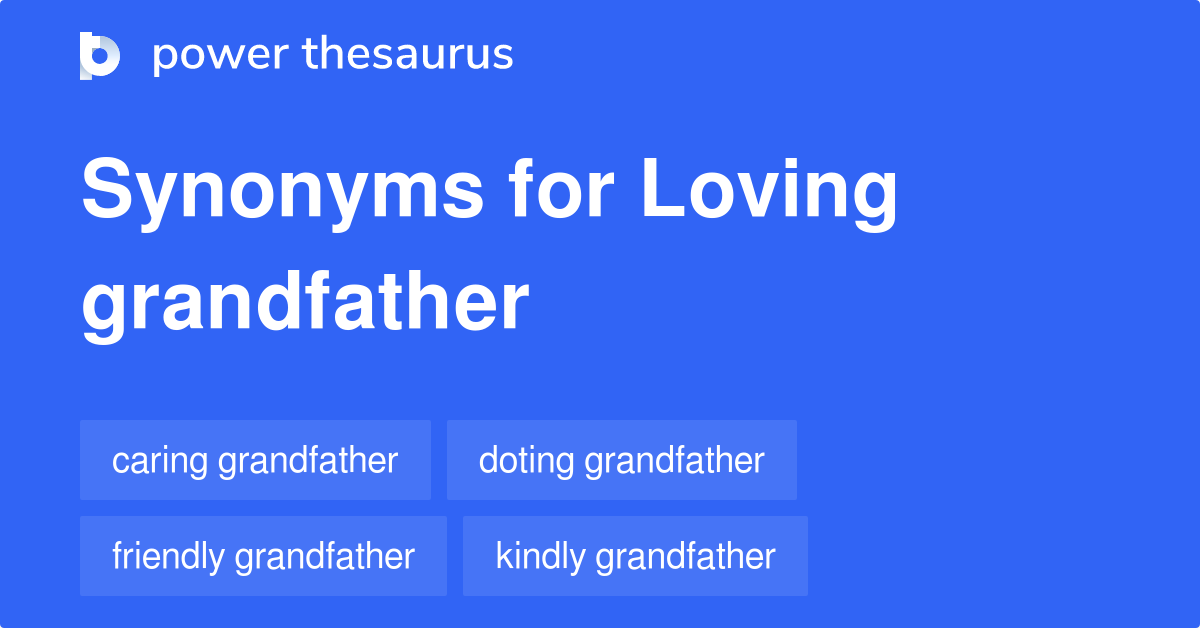 power thesaurus

Synonyms for Loving grandfather

caring grandfather
doting grandfather
friendly grandfather
kindly grandfather